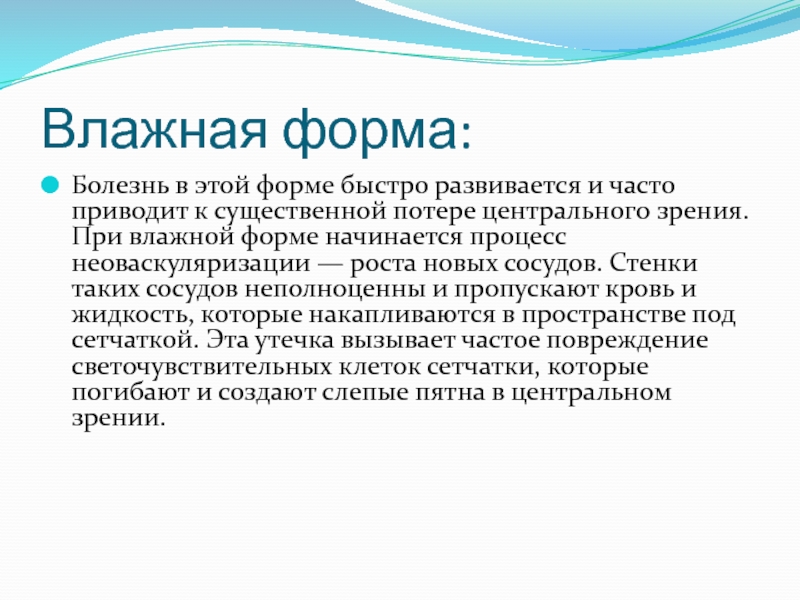 Влажная форма:

Болезнь в этой форме быстро развивается и часто приводит к существенной потере центрального зрения. При влажной форме начинается процесс неоваскуляризации — роста новых сосудов. Стенки таких сосудов неполноценны и пропускают кровь и жидкость, которые накапливаются в пространстве под сетчаткой. Эта утечка вызывает частое повреждение светочувствительных клеток сетчатки, которые погибают и создают слепые пятна в центральном зрении.